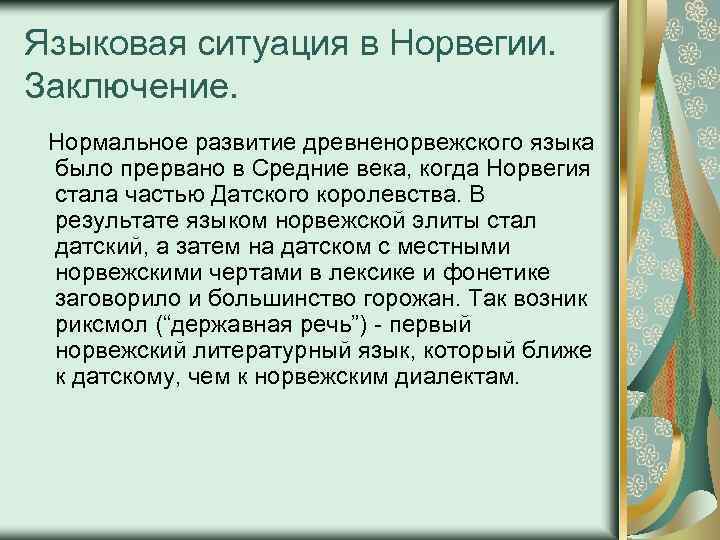 Языковая ситуация в Норвегии. Заключение.

Нормальное развитие древненорвежского языка было прервано в Средние века, когда Норвегия стала частью Датского королевства. В результате языком норвежской элиты стал датский, а затем на датском с местными норвежскими чертами в лексике и фонетике заговорило и большинство горожан. Так возник риксмол (“державная речь”) - первый норвежский литературный язык, который ближе к датскому, чем к норвежским диалектам.